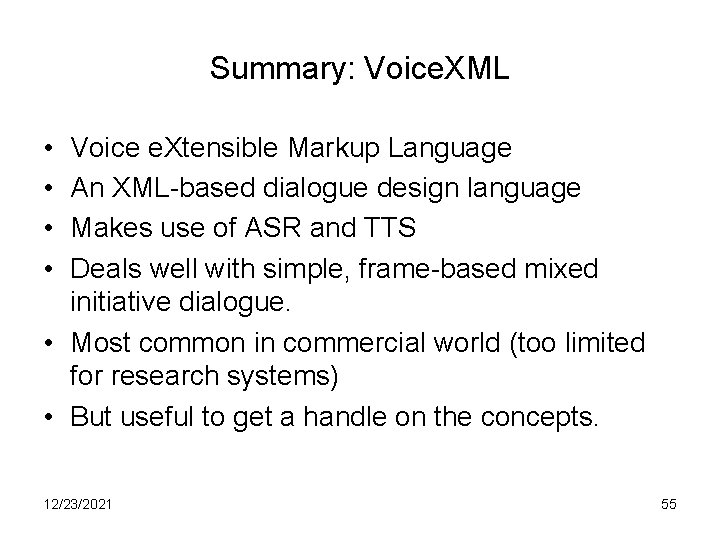 Summary: VoiceXML

• Voice eXtensible Markup Language
• An XML-based dialogue design language
• Makes use of ASR and TTS
• Deals well with simple, frame-based mixed initiative dialogue.
• Most common in commercial world (too limited for research systems)
• But useful to get a handle on the concepts.

12/23/2021

55